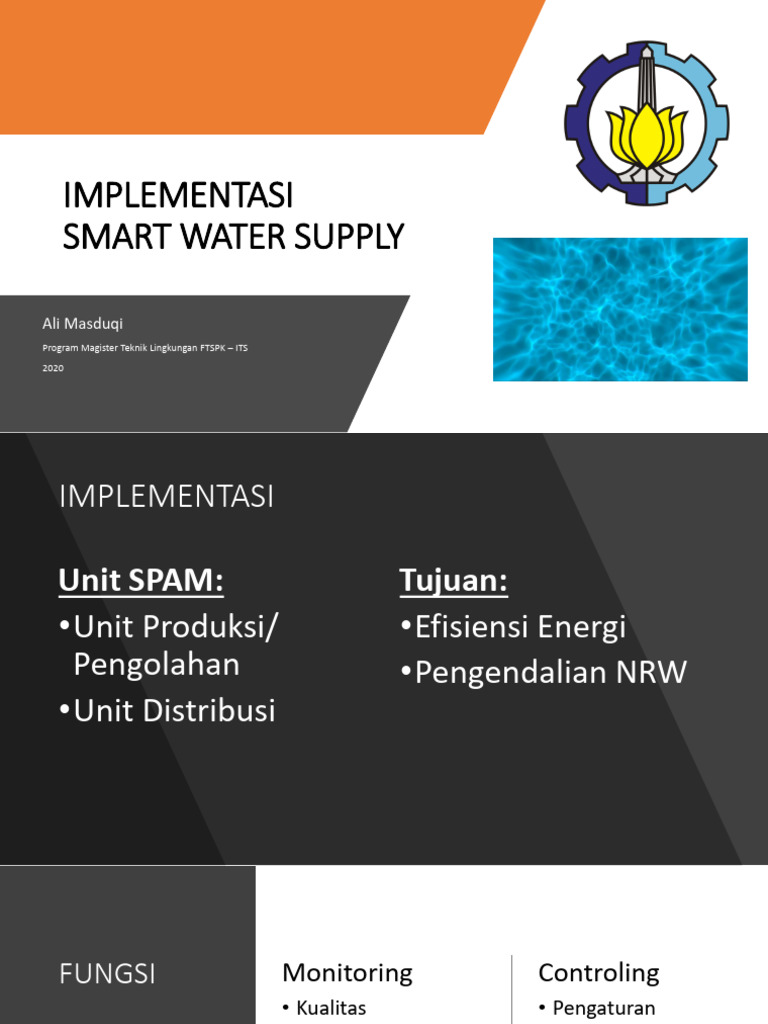 IMPLEMENTASI SMART WATER SUPPLY

Ali Masduqi

Program Magister Teknik Lingkungan FTSPK – ITS

2020

IMPLEMENTASI

Unit SPAM:

•Unit Produksi/ Pengolahan

•Unit Distribusi

Tujuan:

•Efisiensi Energi

•Pengendalian NRW

FUNGSI

Monitoring

• Kualitas

Controling

• Pengaturan